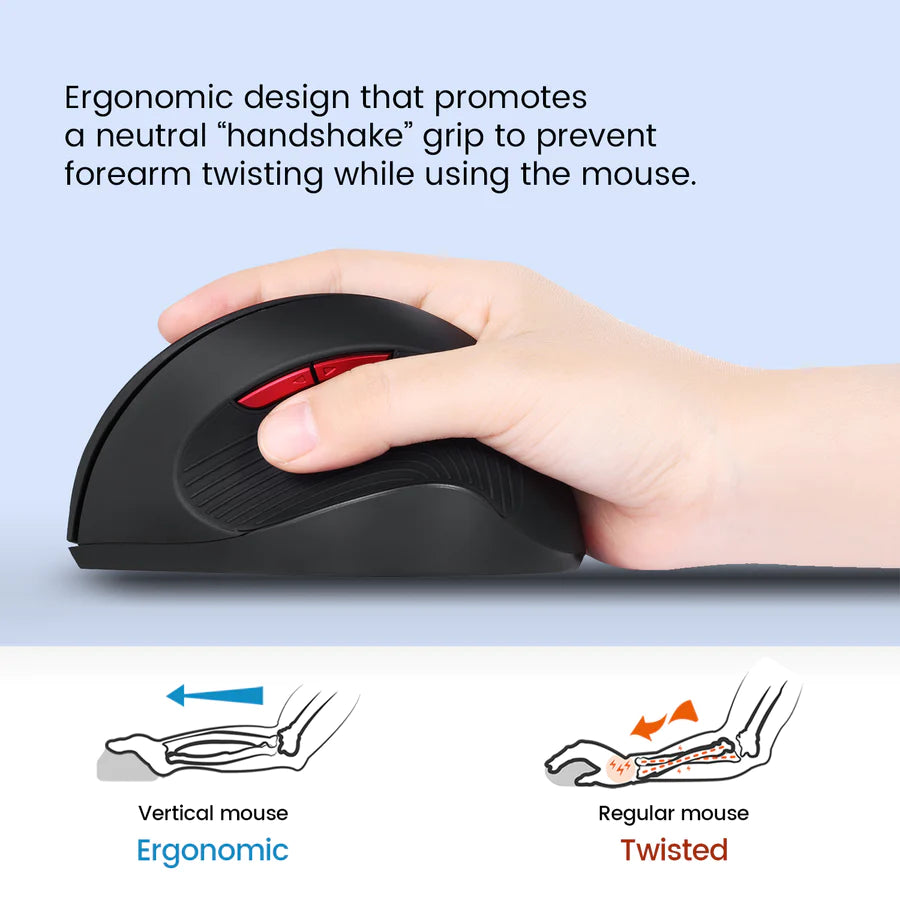 Ergonomic design that promotes a neutral “handshake” grip to prevent forearm twisting while using the mouse.

Vertical mouse
Ergonomic

Regular mouse
Twisted